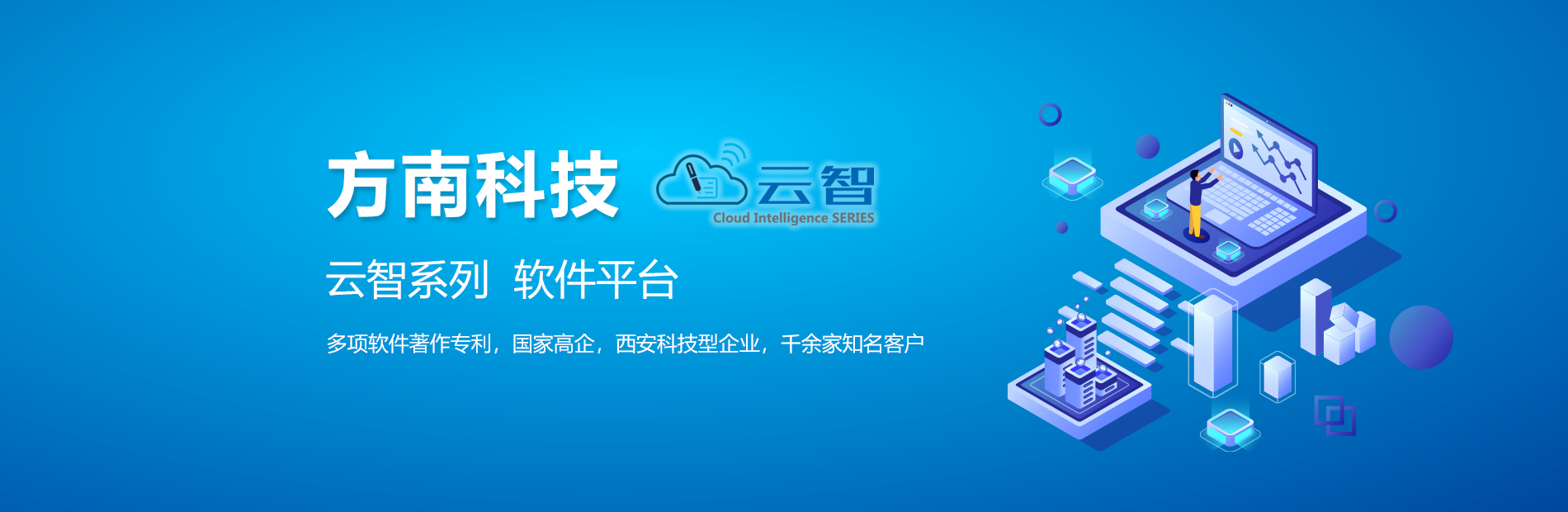 方南科技 云智

Cloud Intelligence SERIES

云智系列 软件平台

多项软件著作专利，国家高企，西安科技型企业，千余家知名客户